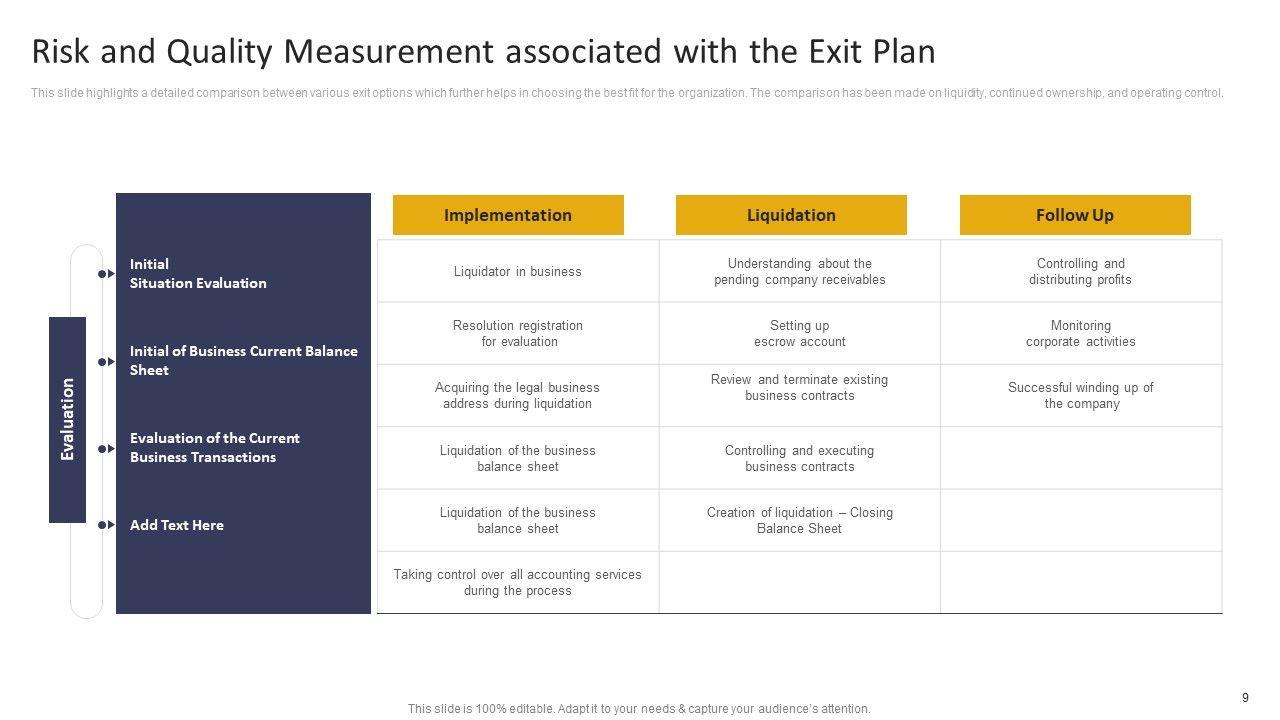 Risk and Quality Measurement associated with the Exit Plan

This slide highlights a detailed comparison between various exit options which further helps in choosing the best fit for the organization. The comparison has been made on liquidity, continued ownership, and operating control.

Evaluation

Initial Situation Evaluation

Initial of Business Current Balance Sheet

Evaluation of the Current Business Transactions

Add Text Here

| Implementation | Liquidation | Follow Up |
|---|---|---|
| Liquidator in business | Understanding about the pending company receivables | Controlling and distributing profits |
| Resolution registration for evaluation | Setting up escrow account | Monitoring corporate activities |
| Acquiring the legal business address during liquidation | Review and terminate existing business contracts | Successful winding up of the company |
| Liquidation of the business balance sheet | Controlling and executing business contracts | |
| Liquidation of the business balance sheet | Creation of liquidation – Closing Balance Sheet | |
| Taking control over all accounting services during the process | | |

This slide is 100% editable. Adapt it to your needs & capture your audience's attention.

9